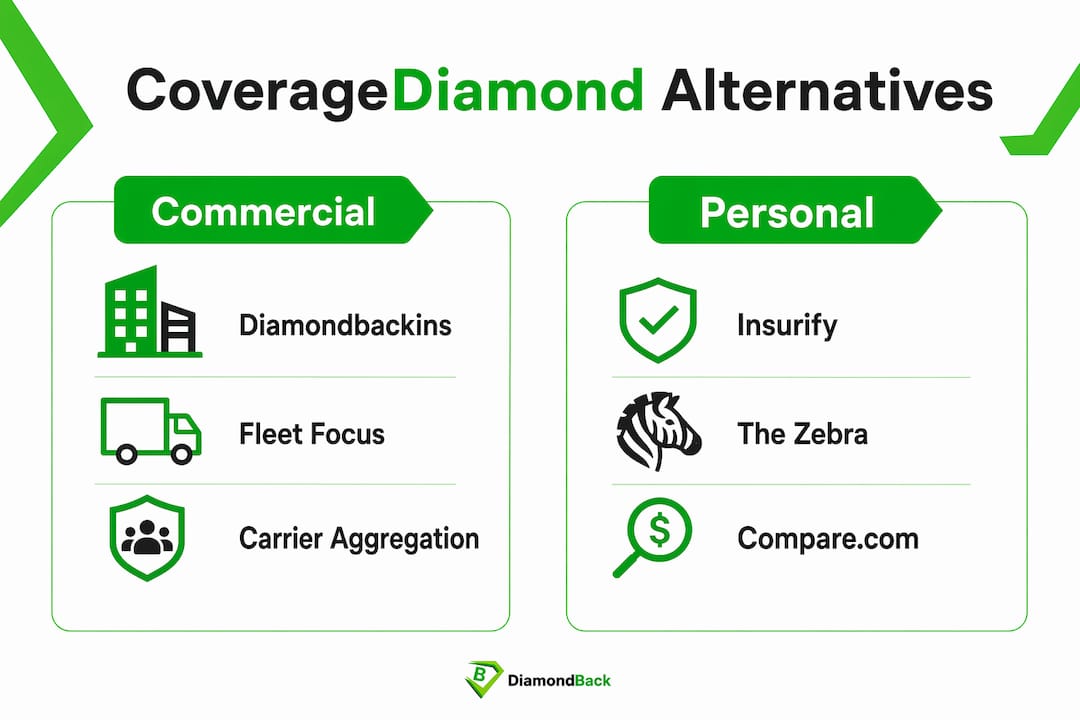 CoverageDiamond Alternatives

Commercial

Diamondbackins

Fleet Focus

Carrier Aggregation

Personal

Insurify

The Zebra

$

Compare.com

B DiamondBack